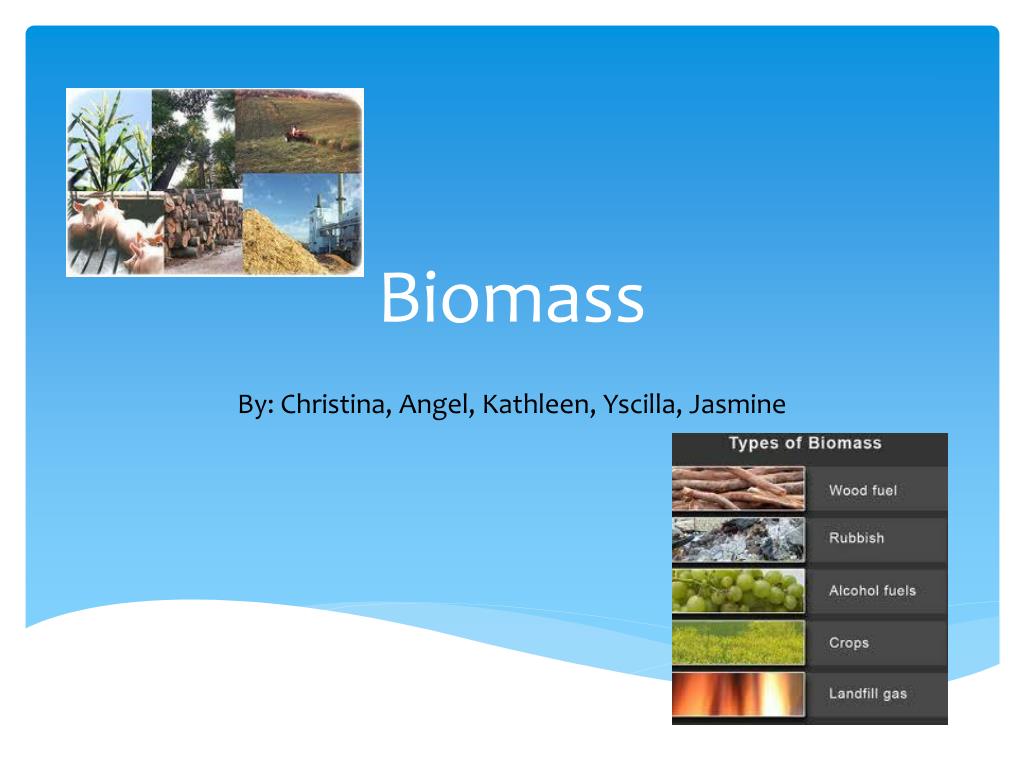 Biomass

By: Christina, Angel, Kathleen, Yscilla, Jasmine

Types of Biomass

Wood fuel

Rubbish

Alcohol fuels

Crops

Landfill gas